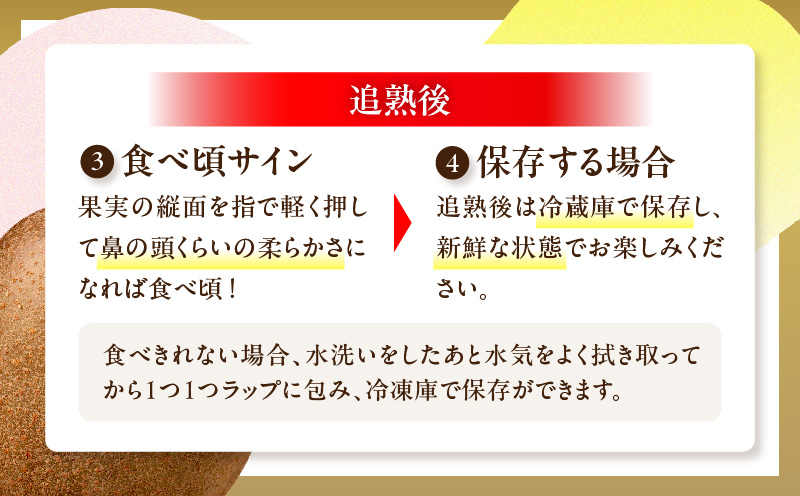 追熟後

3 食べ頃サイン

果実の縦面を指で軽く押して鼻の頭くらいの柔らかさになれば食べ頃！

4 保存する場合

追熟後は冷蔵庫で保存し、新鮮な状態でお楽しみください。

食べきれない場合、水洗いをしたあと水気をよく拭き取ってから1つ1つラップに包み、冷凍庫で保存ができます。